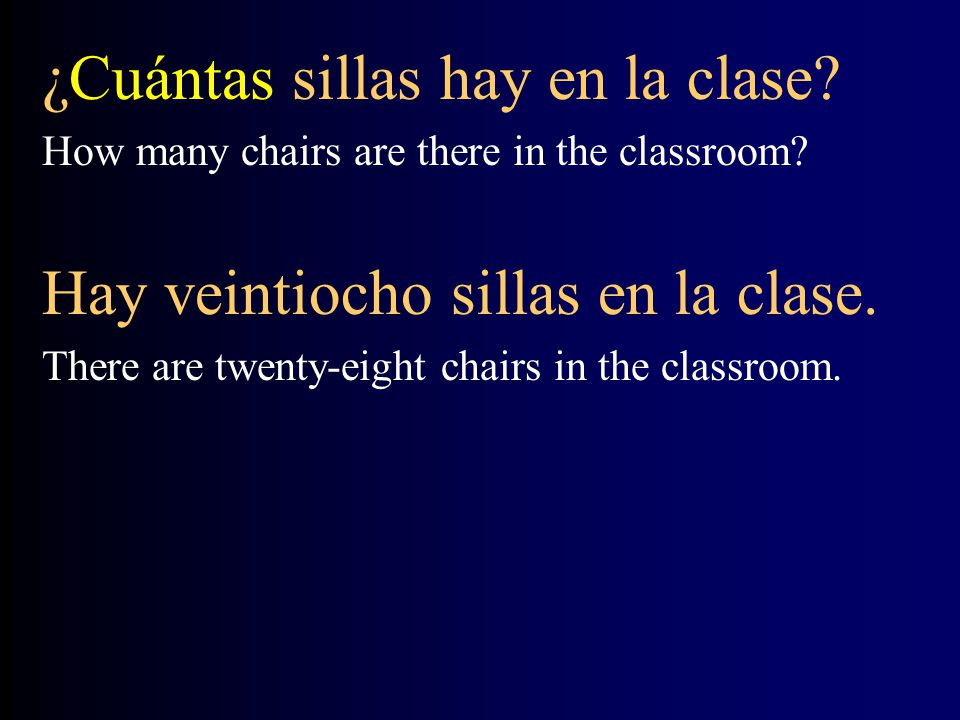 ¿Cuántas sillas hay en la clase?
How many chairs are there in the classroom?

Hay veintiocho sillas en la clase.
There are twenty-eight chairs in the classroom.